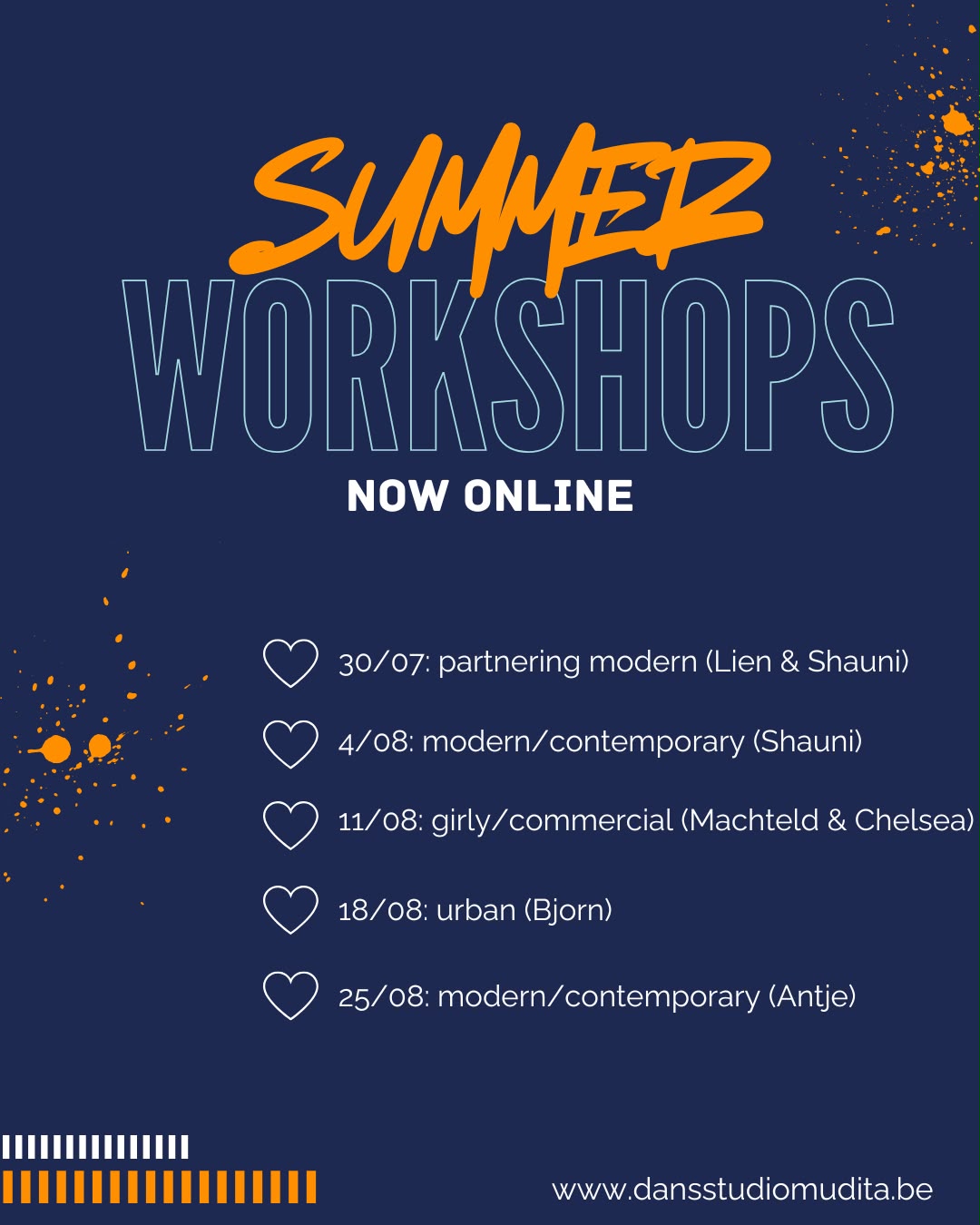 SUMMER
WORKSHOPS
NOW ONLINE

30/07: partnering modern (Lien & Shauni)

4/08: modern/contemporary (Shauni)

11/08: girly/commercial (Machteld & Chelsea)

18/08: urban (Bjorn)

25/08: modern/contemporary (Antje)

www.dansstudiomudita.be